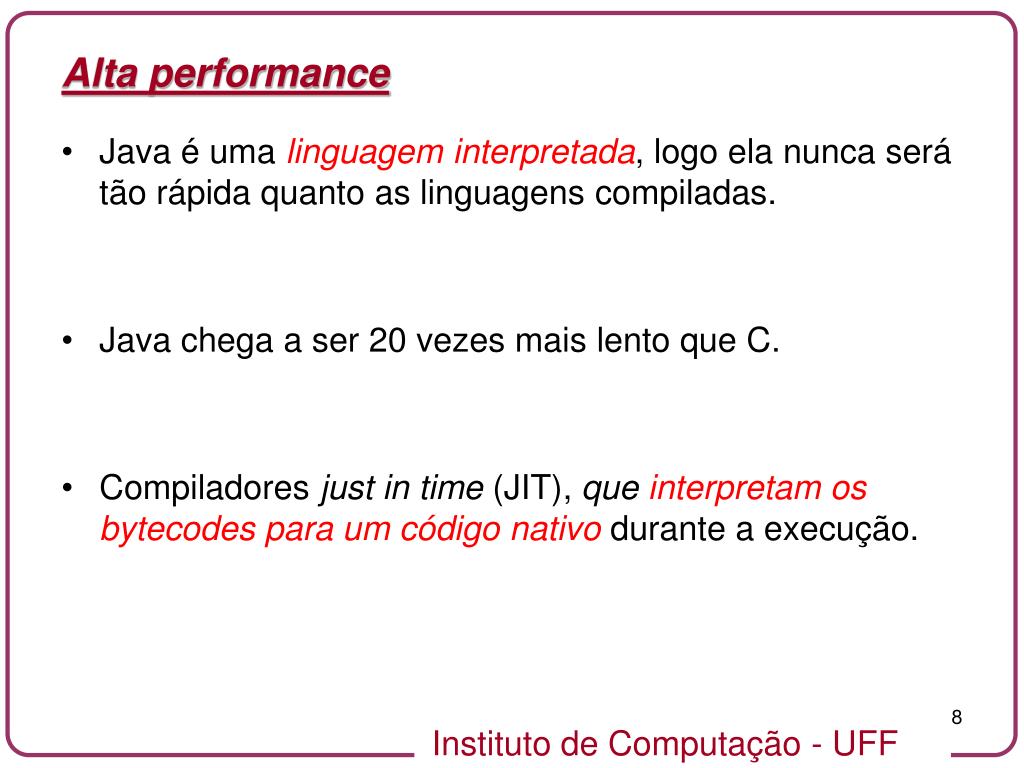 Alta performance

• Java é uma linguagem interpretada, logo ela nunca será tão rápida quanto as linguagens compiladas.

• Java chega a ser 20 vezes mais lento que C.

• Compiladores just in time (JIT), que interpretam os bytecodes para um código nativo durante a execução.

8

Instituto de Computação - UFF